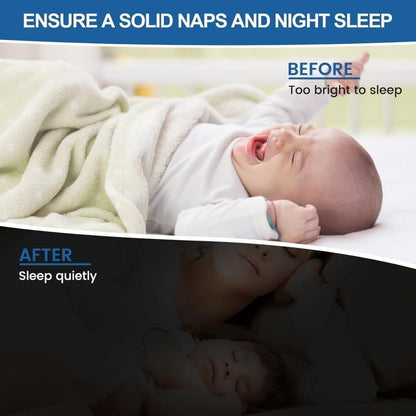 ENSURE A SOLID NAPS AND NIGHT SLEEP

BEFORE
Too bright to sleep

AFTER
Sleep quietly